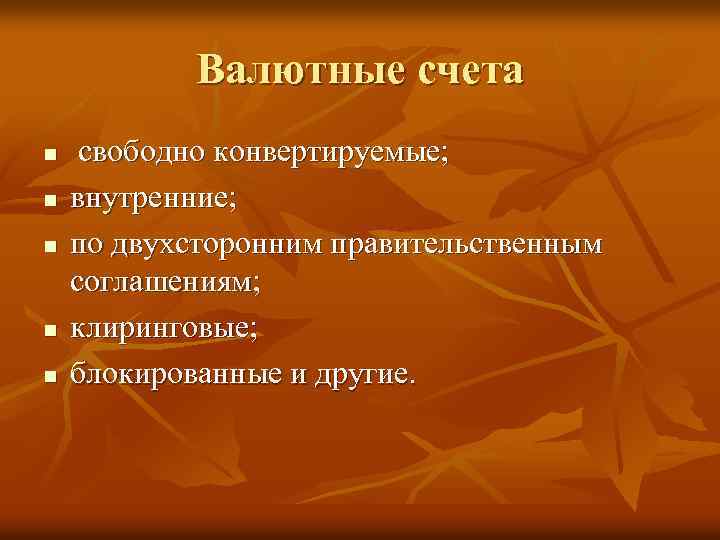 Валютные счета

- свободно конвертируемые;
- внутренние;
- по двухсторонним правительственным соглашениям;
- клиринговые;
- блокированные и другие.